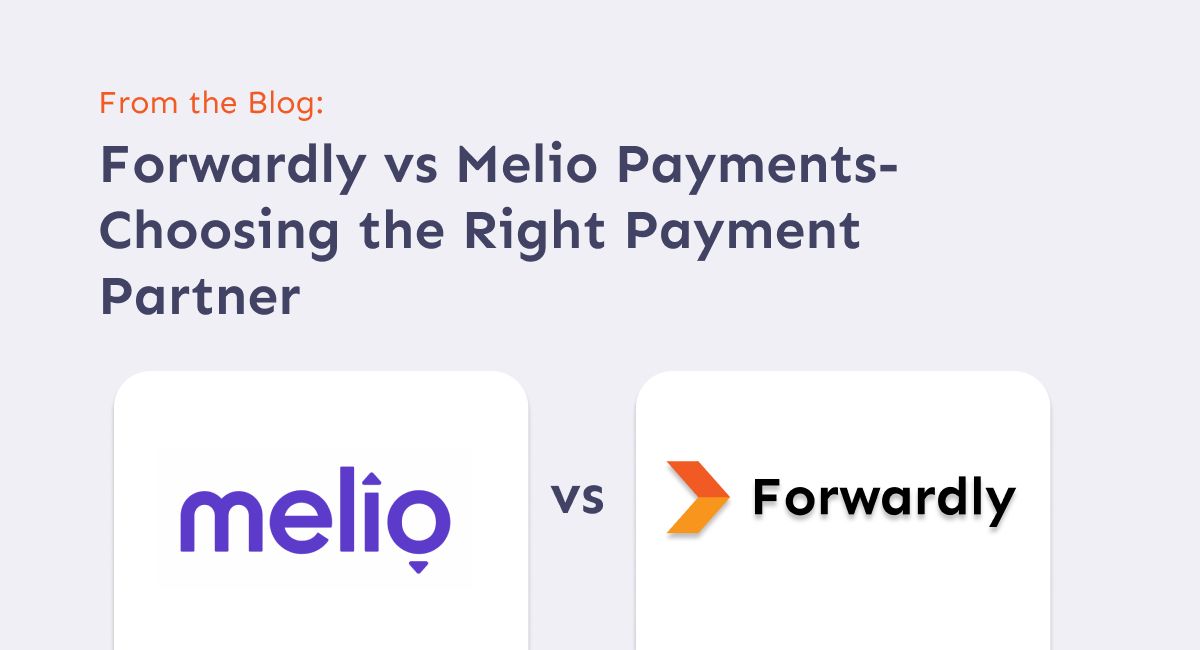 From the Blog:

Forwardly vs Melio Payments- Choosing the Right Payment Partner

melio

vs

Forwardly